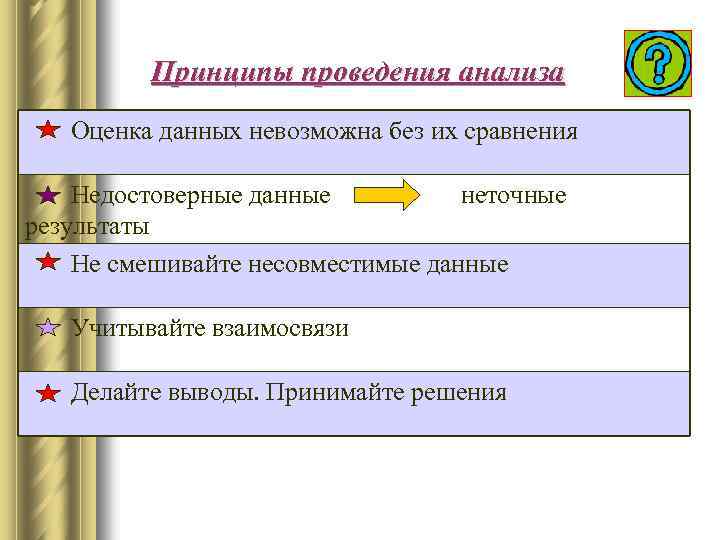 Принципы проведения анализа

?

Оценка данных невозможна без их сравнения

Недостоверные данные неточные результаты

Не смешивайте несовместимые данные

Учитывайте взаимосвязи

Делайте выводы. Принимайте решения